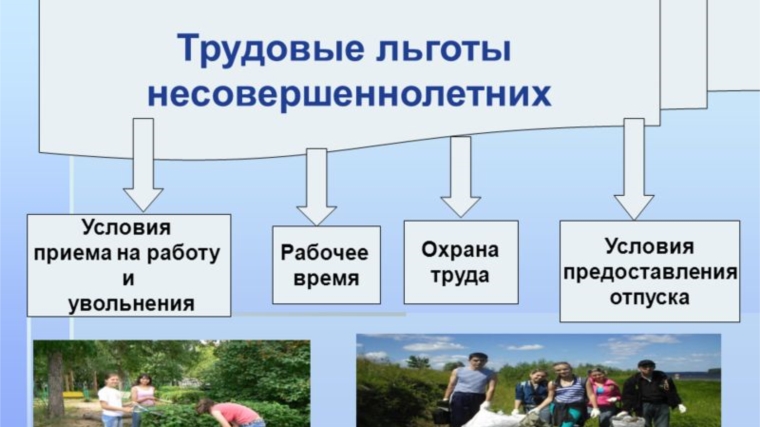 Трудовые льготы несовершеннолетних

Условия
приема на работу
и
увольнения

Рабочее
время

Охрана
труда

Условия
предоставления
отпуска